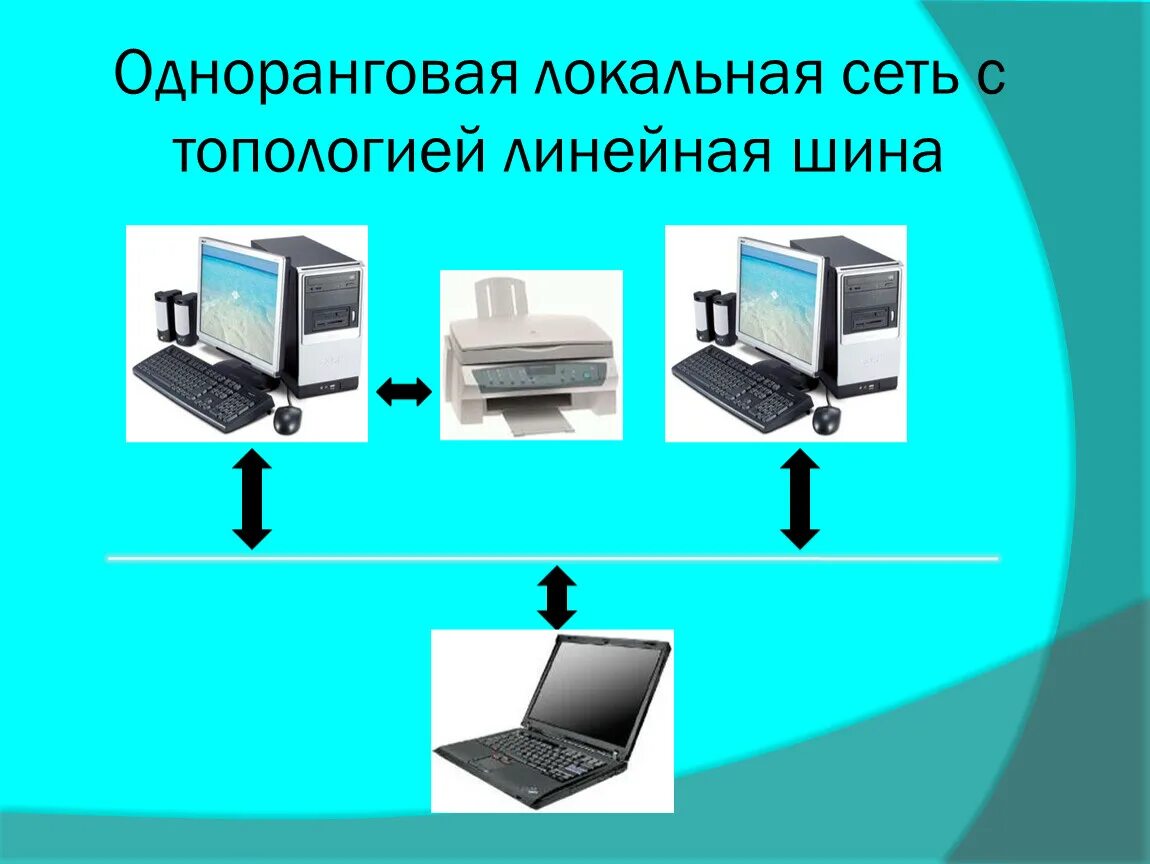 Одноранговая локальная сеть с топологией линейная шина